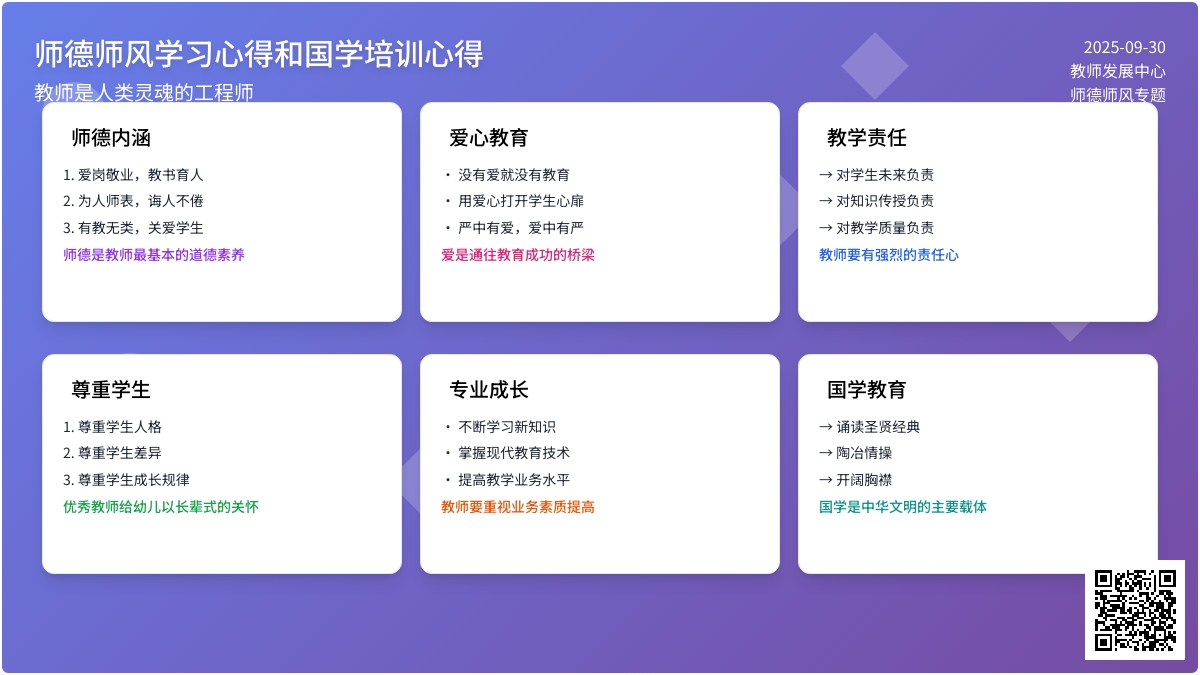 师德师风学习心得和国学培训心得

教师是人类灵魂的工程师

2025-09-30
教师发展中心
师德师风专题

师德内涵

1. 爱岗敬业，教书育人
2. 为人师表，诲人不倦
3. 有教无类，关爱学生

师德是教师最基本的道德素养

爱心教育

· 没有爱就没有教育
· 用爱心打开学生心扉
· 严中有爱，爱中有严

爱是通往教育成功的桥梁

教学责任

→ 对学生未来负责
→ 对知识传授负责
→ 对教学质量负责

教师要有强烈的责任心

尊重学生

1. 尊重学生人格
2. 尊重学生差异
3. 尊重学生成长规律

优秀教师给幼儿以长辈式的关怀

专业成长

· 不断学习新知识
· 掌握现代教育技术
· 提高教学业务水平

教师要重视业务素质提高

国学教育

→ 诵读圣贤经典
→ 陶冶情操
→ 开阔胸襟

国学是中华文明的主要载体